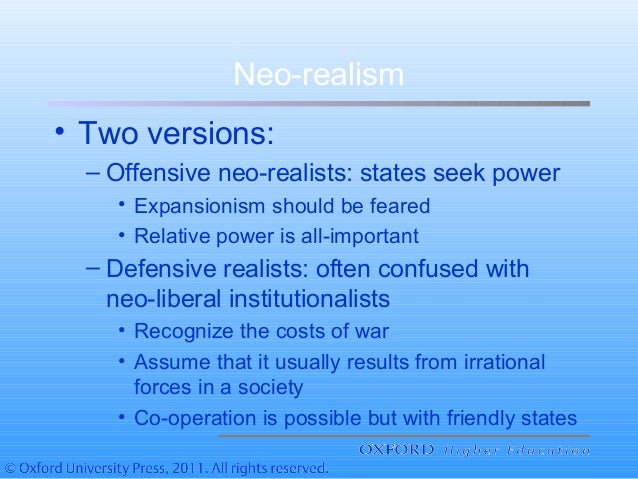 Neo-realism

• Two versions:
– Offensive neo-realists: states seek power
• Expansionism should be feared
• Relative power is all-important
– Defensive realists: often confused with neo-liberal institutionalists
• Recognize the costs of war
• Assume that it usually results from irrational forces in a society
• Co-operation is possible but with friendly states

OXFORD Higher Education

© Oxford University Press, 2011. All rights reserved.